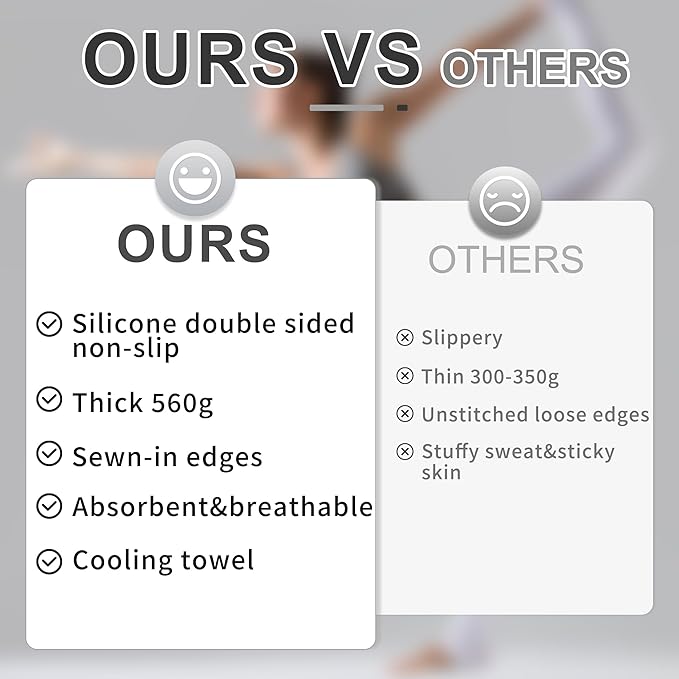 OURS VS OTHERS

OURS

Silicone double sided non-slip

Thick 560g

Sewn-in edges

Absorbent&breathable

Cooling towel

OTHERS

Slippery

Thin 300-350g

Unstitched loose edges

Stuffy sweat&sticky skin